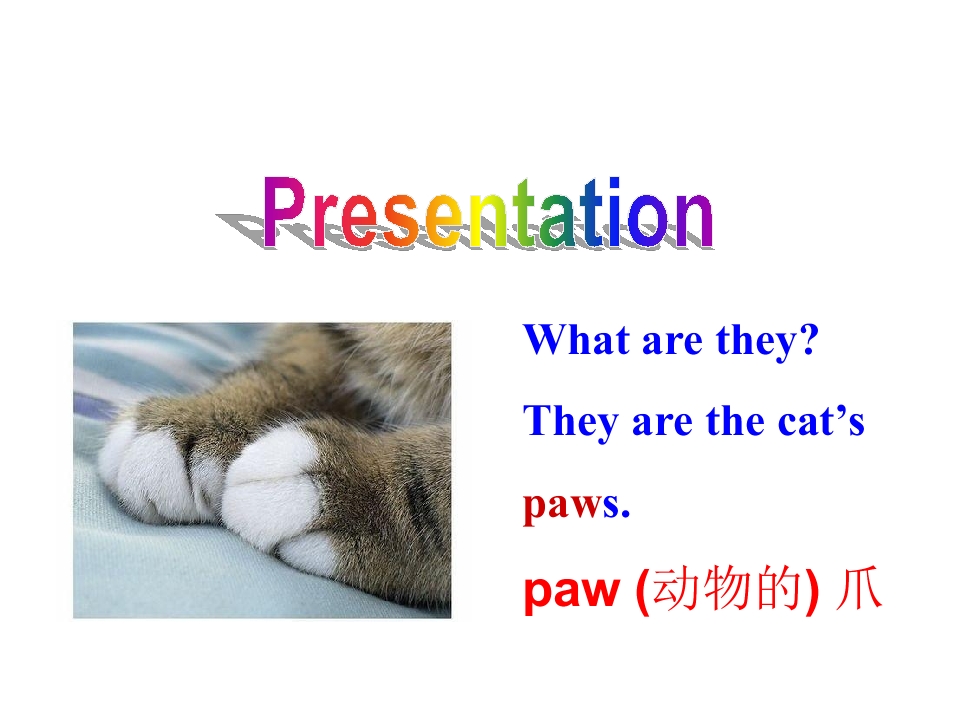 Presentation

What are they?

They are the cat’s paws.

paw (动物的) 爪